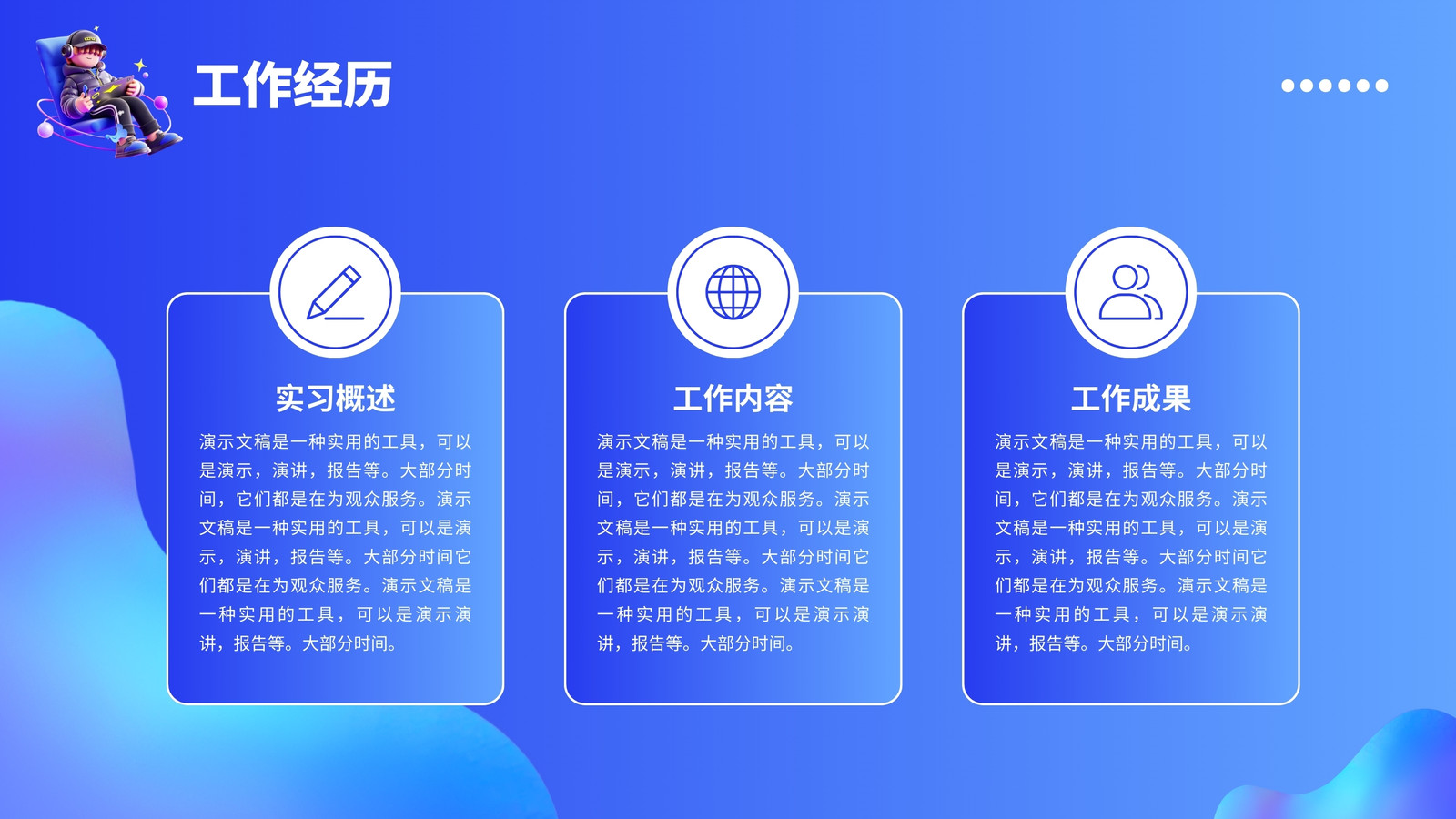 工作经历

实习概述

演示文稿是一种实用的工具，可以是演示，演讲，报告等。大部分时间，它们都是在为观众服务。演示文稿是一种实用的工具，可以是演示，演讲，报告等。大部分时间它们都是在为观众服务。演示文稿是一种实用的工具，可以是演示演讲，报告等。大部分时间。

工作内容

演示文稿是一种实用的工具，可以是演示，演讲，报告等。大部分时间，它们都是在为观众服务。演示文稿是一种实用的工具，可以是演示，演讲，报告等。大部分时间它们都是在为观众服务。演示文稿是一种实用的工具，可以是演示演讲，报告等。大部分时间。

工作成果

演示文稿是一种实用的工具，可以是演示，演讲，报告等。大部分时间，它们都是在为观众服务。演示文稿是一种实用的工具，可以是演示，演讲，报告等。大部分时间它们都是在为观众服务。演示文稿是一种实用的工具，可以是演示演讲，报告等。大部分时间。